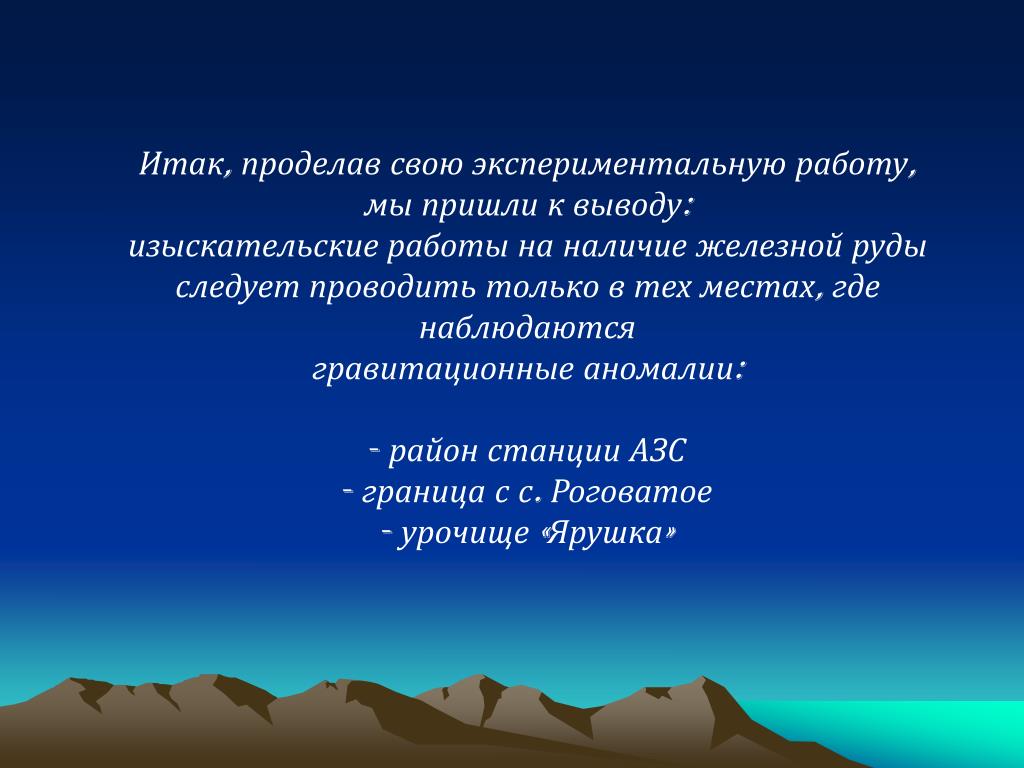 Итак, проделав свою экспериментальную работу, мы пришли к выводу:
изыскательские работы на наличие железной руды следует проводить только в тех местах, где наблюдаются
гравитационные аномалии:

- район станции АЗС
- граница с с. Роговатое
- урочище «Ярушка»